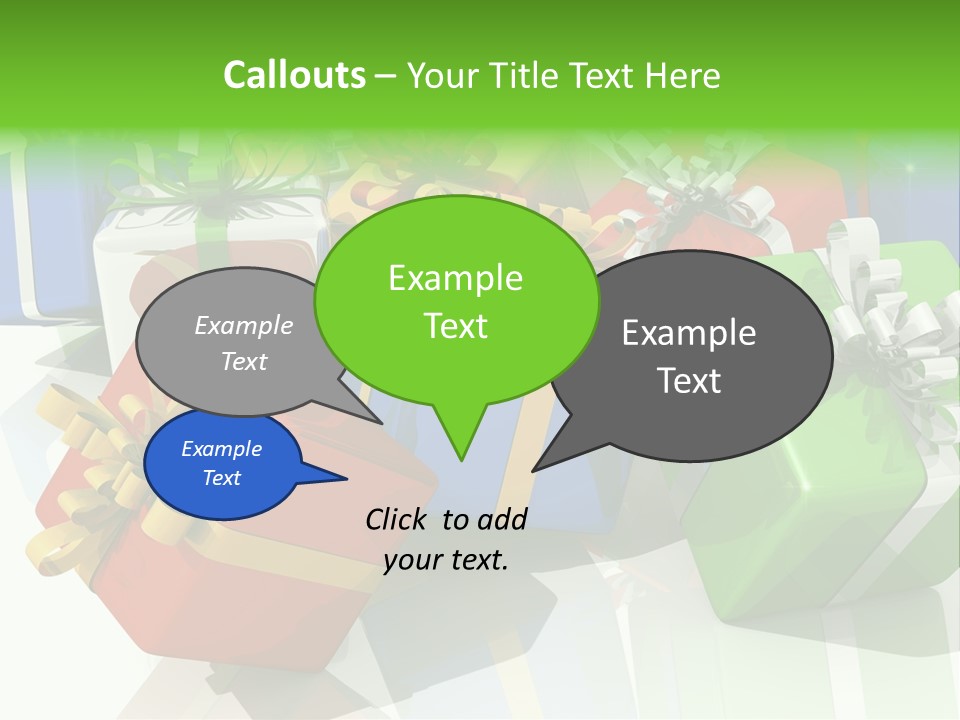 Callouts – Your Title Text Here

Example Text

Example Text

Example Text

Example Text

Click to add your text.